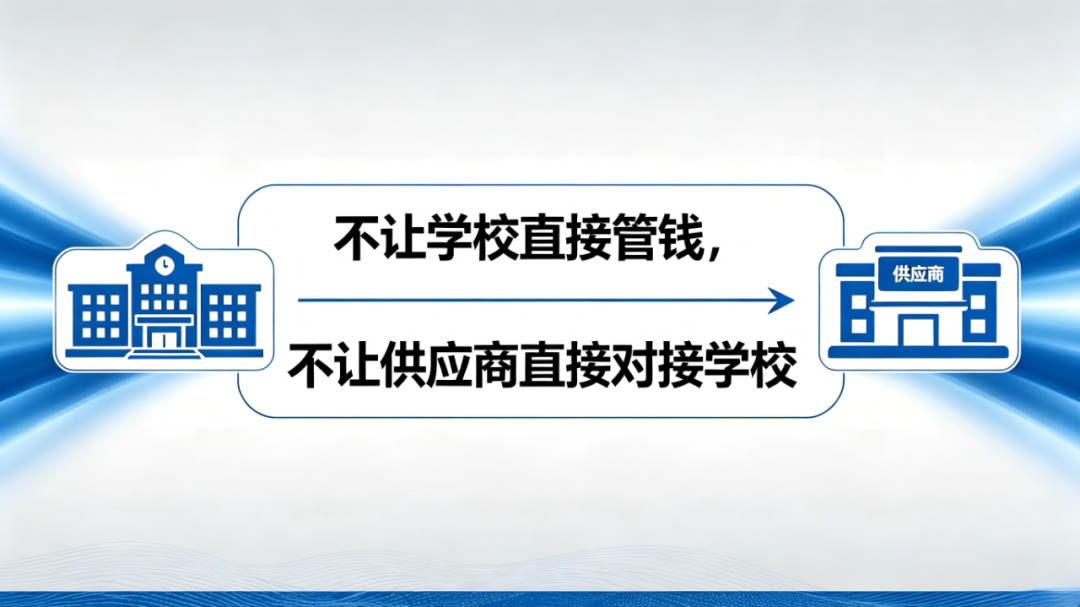 不让学校直接管钱，

不让供应商直接对接学校

供应商